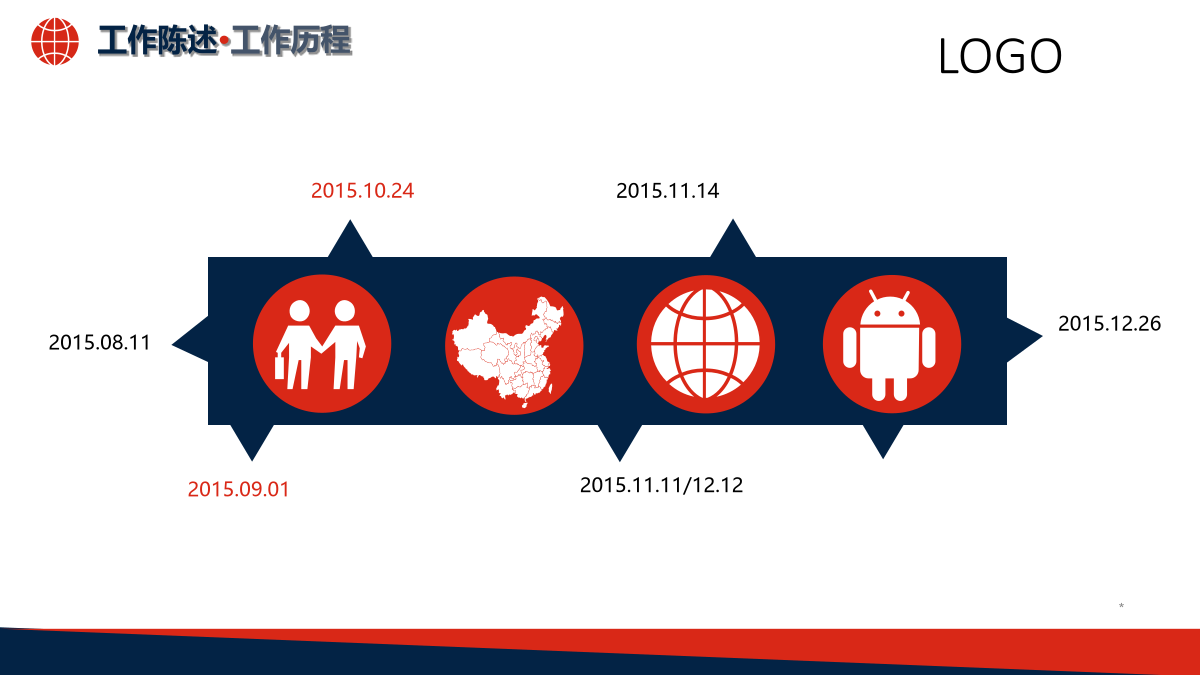 工作陈述·工作历程

LOGO

2015.10.24

2015.11.14

2015.08.11

2015.12.26

2015.09.01

2015.11.11/12.12

*